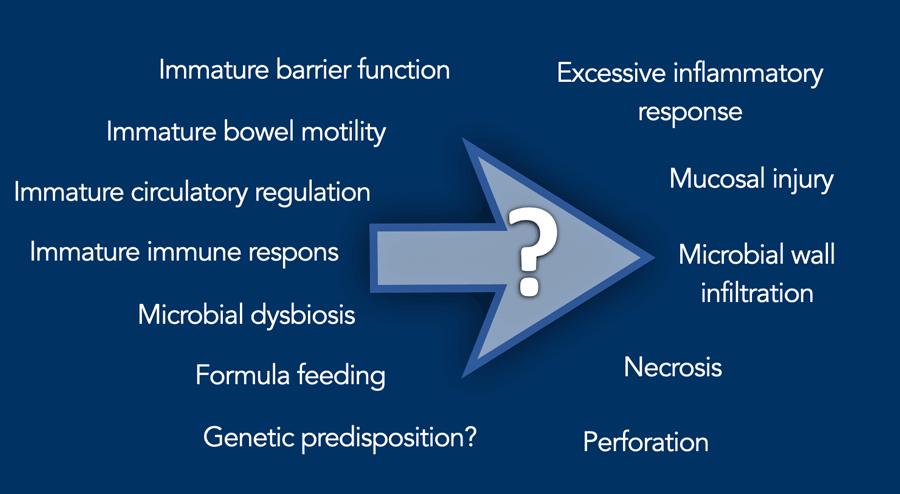 Immature barrier function

Immature bowel motility

Immature circulatory regulation

Immature immune respons

Microbial dysbiosis

Formula feeding

Genetic predisposition?

?

Excessive inflammatory response

Mucosal injury

Microbial wall infiltration

Necrosis

Perforation